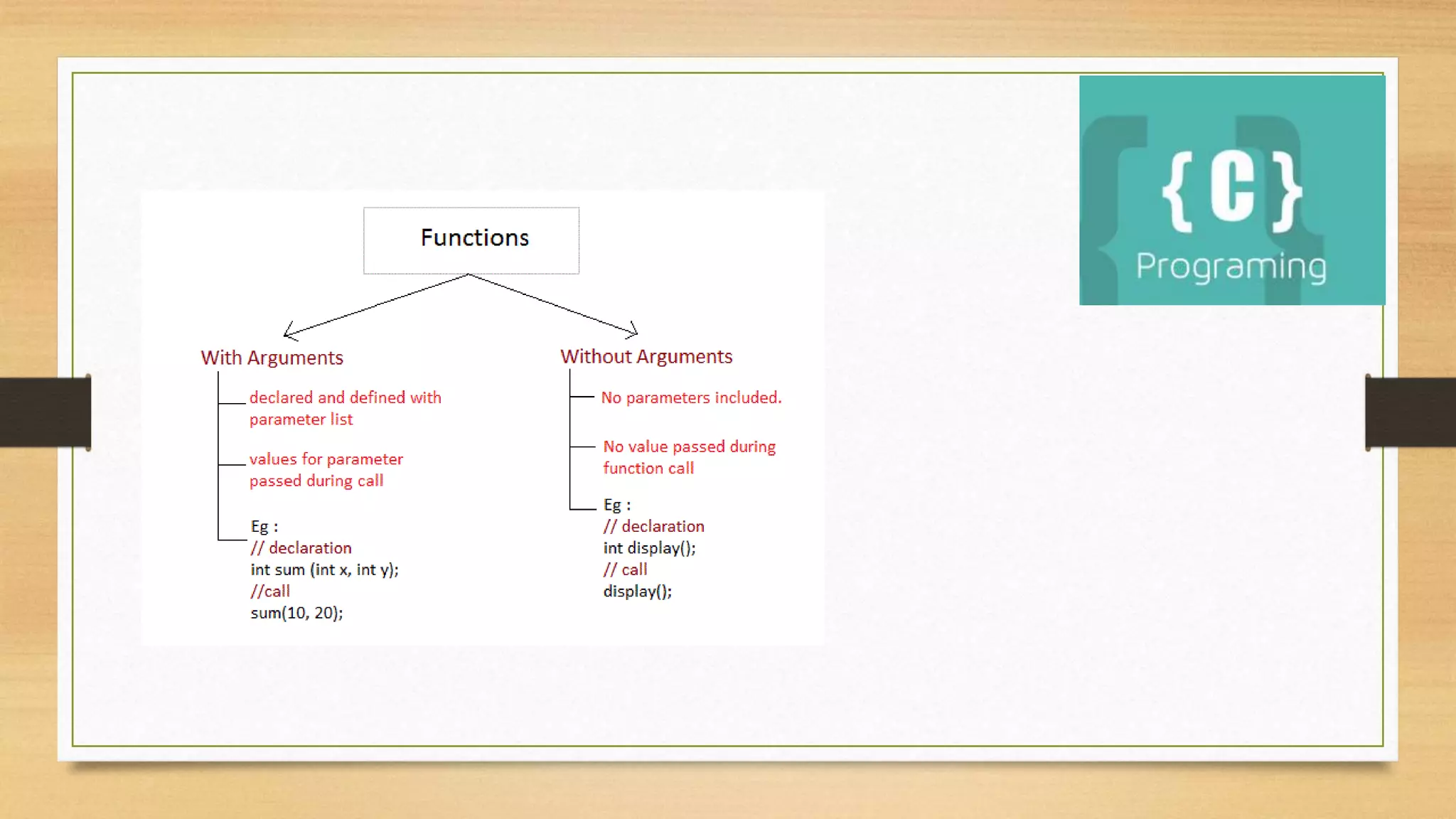 Functions

With Arguments

declared and defined with parameter list

values for parameter passed during call

Eg :
// declaration
int sum (int x, int y);
//call
sum(10, 20);

Without Arguments

No parameters included.

No value passed during function call

Eg :
// declaration
int display();
// call
display();

{C}
Programing